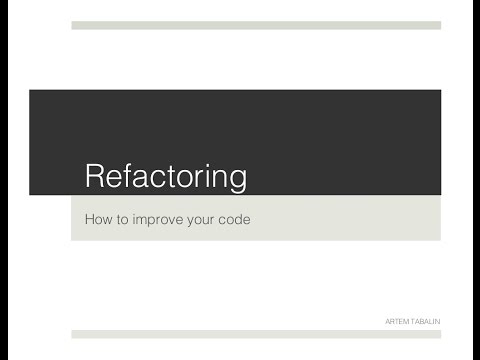 Refactoring

How to improve your code

ARTEM TABALIN